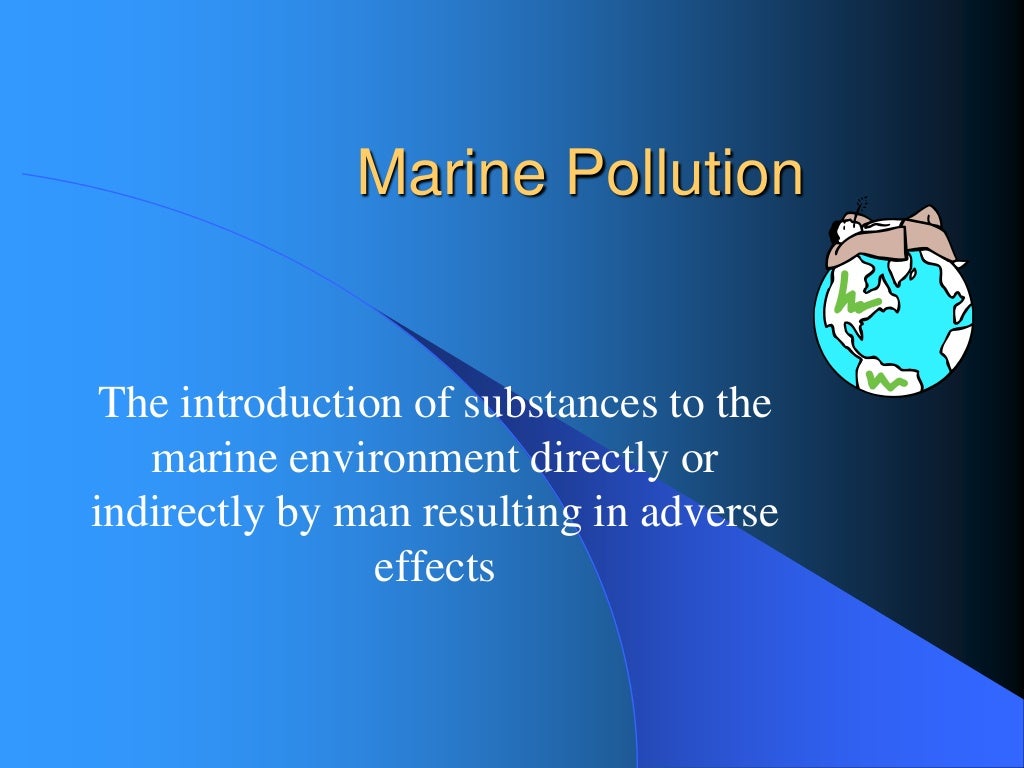 Marine Pollution

The introduction of substances to the marine environment directly or indirectly by man resulting in adverse effects